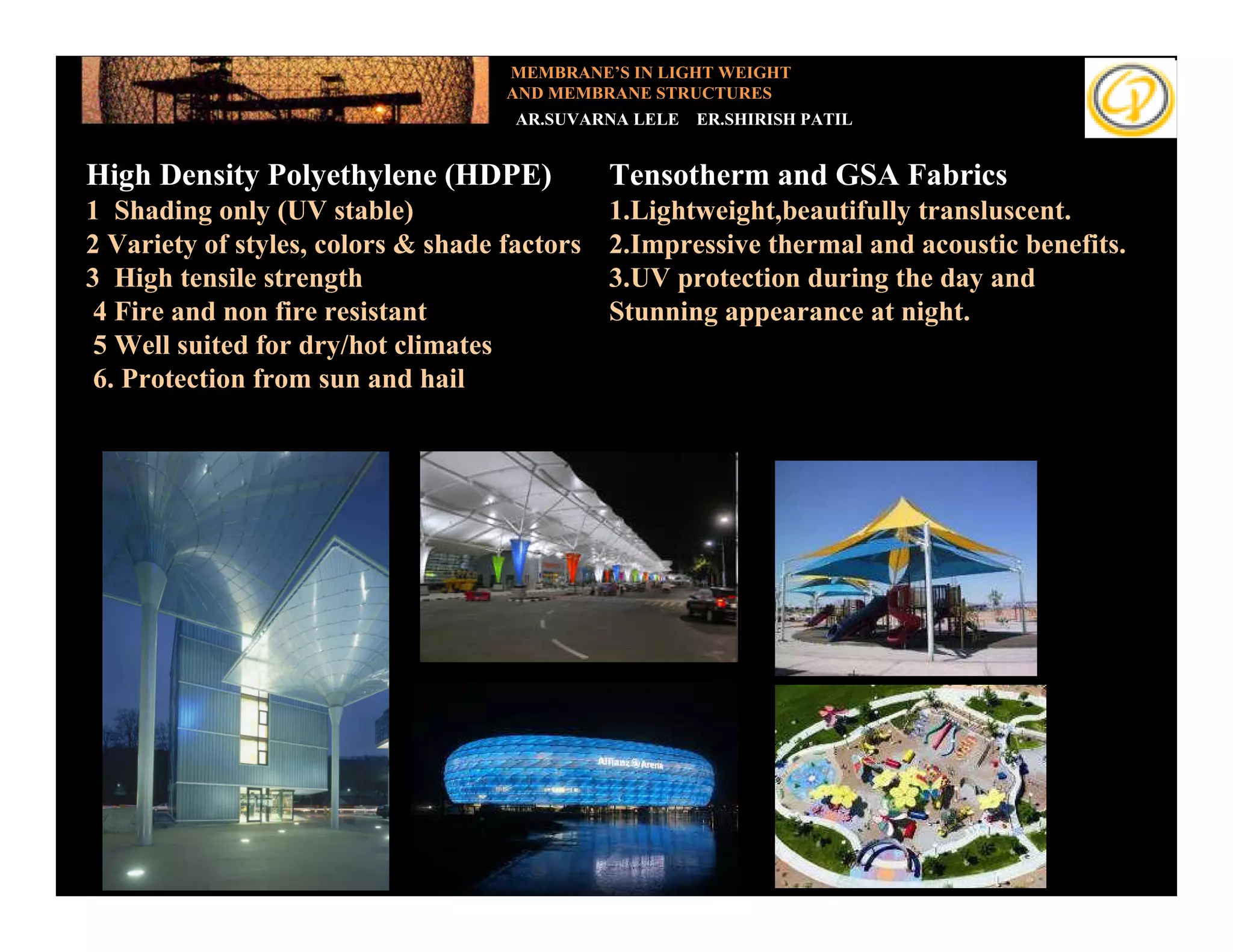 MEMBRANE'S IN LIGHT WEIGHT AND MEMBRANE STRUCTURES
AR.SUVARNA LELE ER.SHIRISH PATIL

High Density Polyethylene (HDPE)
1 Shading only (UV stable)
2 Variety of styles, colors & shade factors
3 High tensile strength
4 Fire and non fire resistant
5 Well suited for dry/hot climates
6. Protection from sun and hail

Tensotherm and GSA Fabrics
1.Lightweight,beautifully transluscent.
2.Impressive thermal and acoustic benefits.
3.UV protection during the day and Stunning appearance at night.

Allianz Arena